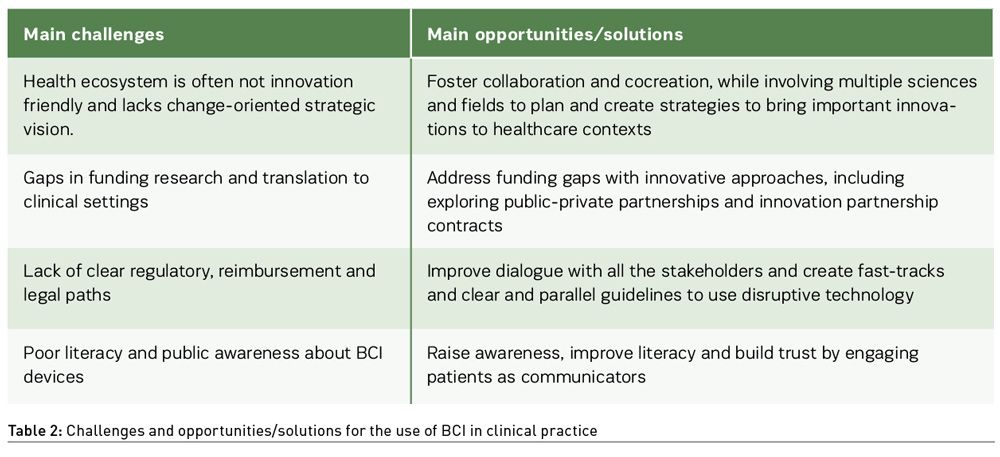 | Main challenges | Main opportunities/solutions |
|---|---|
| Health ecosystem is often not innovation friendly and lacks change-oriented strategic vision. | Foster collaboration and cocreation, while involving multiple sciences and fields to plan and create strategies to bring important innovations to healthcare contexts |
| Gaps in funding research and translation to clinical settings | Address funding gaps with innovative approaches, including exploring public-private partnerships and innovation partnership contracts |
| Lack of clear regulatory, reimbursement and legal paths | Improve dialogue with all the stakeholders and create fast-tracks and clear and parallel guidelines to use disruptive technology |
| Poor literacy and public awareness about BCI devices | Raise awareness, improve literacy and build trust by engaging patients as communicators |

Table 2: Challenges and opportunities/solutions for the use of BCI in clinical practice